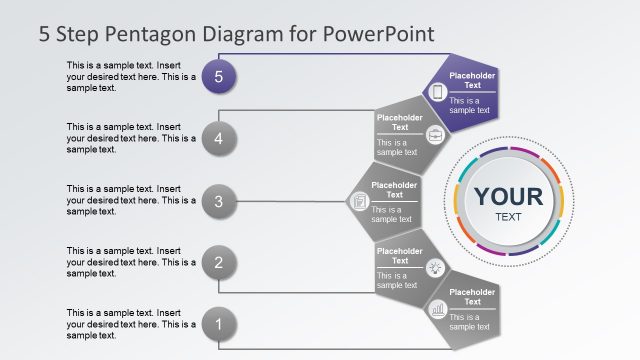 5 Step Pentagon Diagram for PowerPoint

This is a sample text. Insert your desired text here. This is a sample text.

5

This is a sample text. Insert your desired text here. This is a sample text.

4

This is a sample text. Insert your desired text here. This is a sample text.

3

This is a sample text. Insert your desired text here. This is a sample text.

2

This is a sample text. Insert your desired text here. This is a sample text.

1

Placeholder Text
This is a sample text

Placeholder Text
This is a sample text

Placeholder Text
This is a sample text

Placeholder Text
This is a sample text

Placeholder Text
This is a sample text

YOUR
TEXT